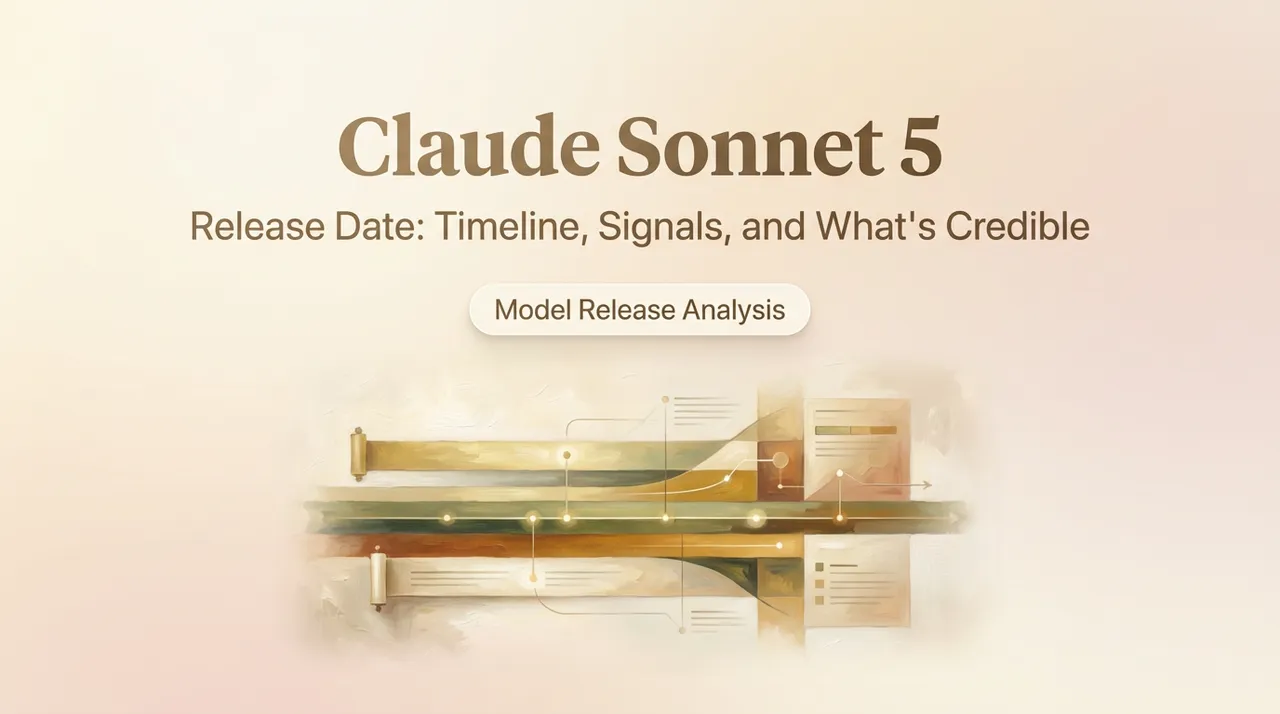 Claude Sonnet 5

Release Date: Timeline, Signals, and What's Credible

Model Release Analysis